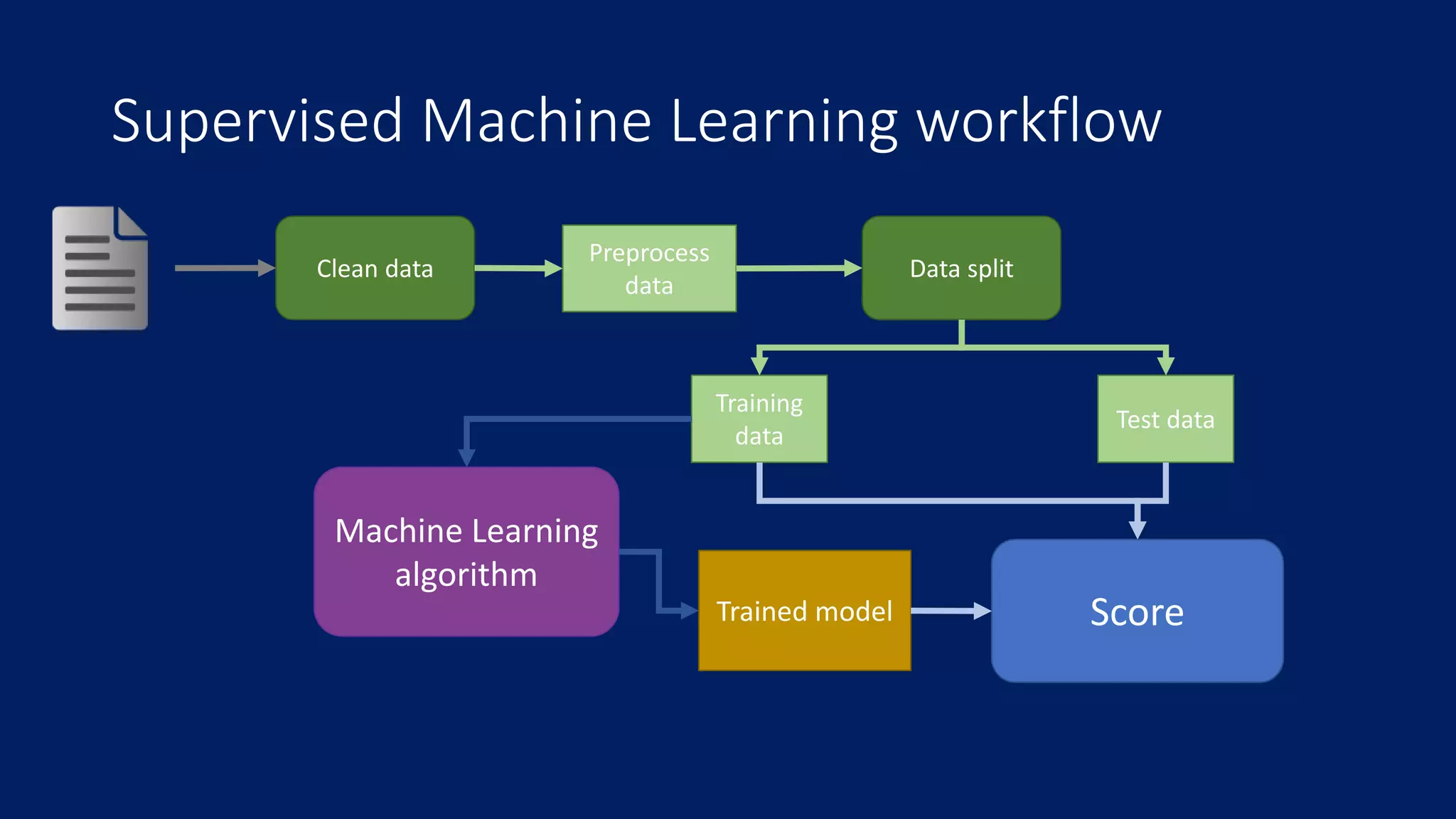 Supervised Machine Learning workflow

Clean data

Preprocess data

Data split

Training data

Test data

Machine Learning algorithm

Trained model

Score